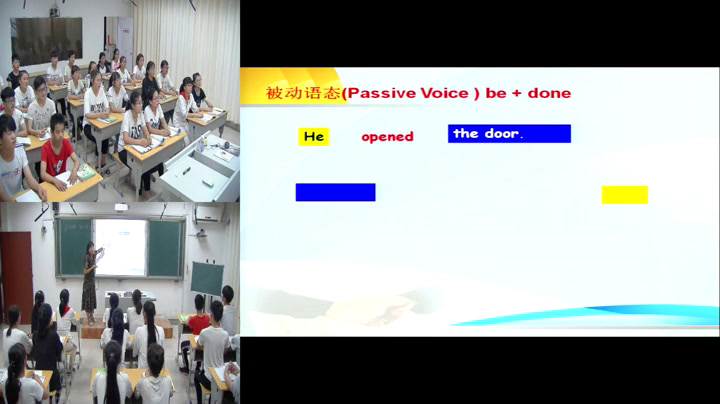 被动语态(Passive Voice ) be + done

He opened the door.